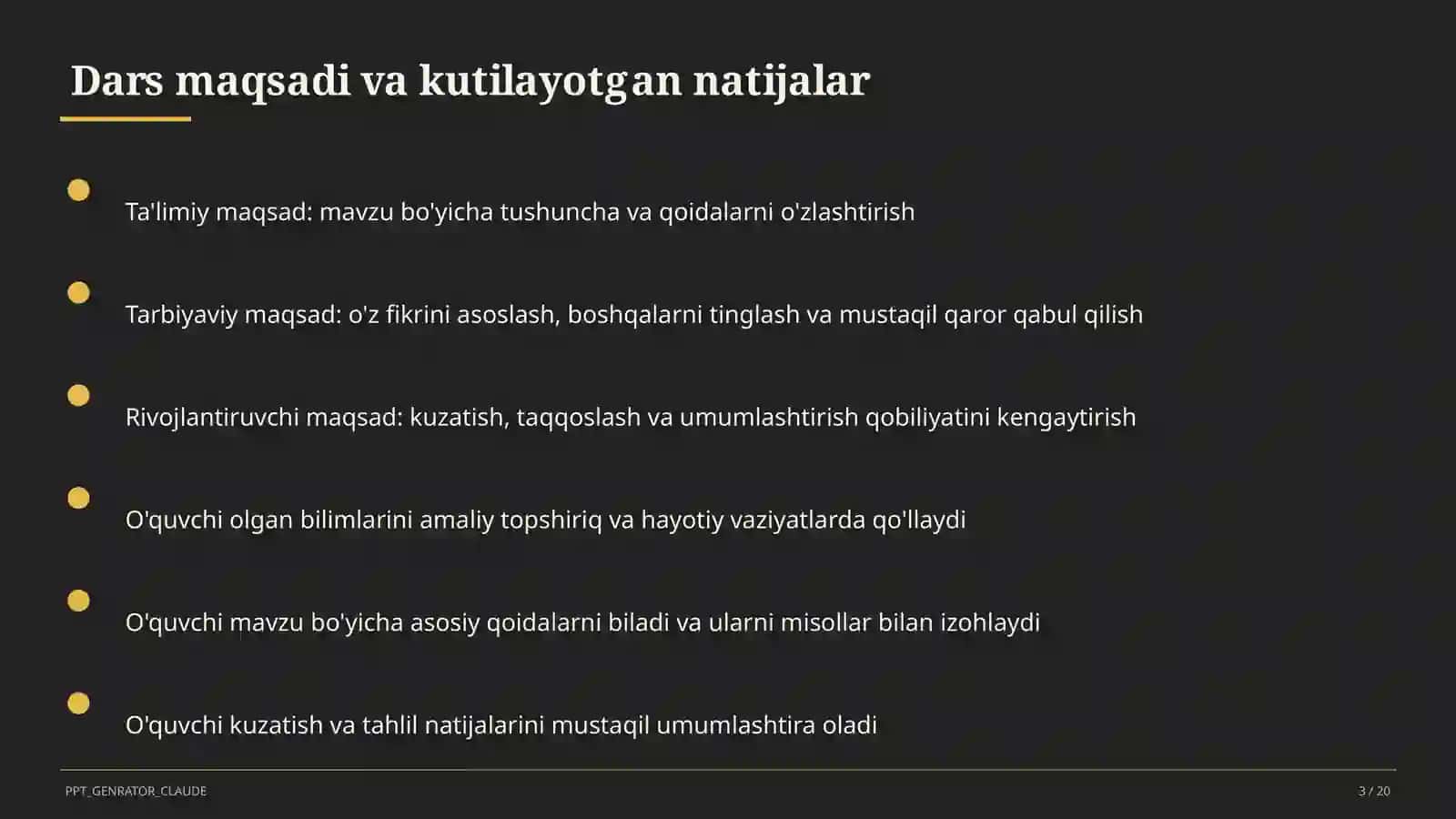 Dars maqsadi va kutilayotgan natijalar

Ta'limiy maqsad: mavzu bo'yicha tushuncha va qoidalarni o'zlashtirish

Tarbiyaviy maqsad: o'z fikrini asoslash, boshqalarni tinglash va mustaqil qaror qabul qilish

Rivojlantiruvchi maqsad: kuzatish, taqqoslash va umumlashtirish qobiliyatini kengaytirish

O'quvchi olgan bilimlarini amaliy topshiriq va hayotiy vaziyatlarda qo'llaydi

O'quvchi mavzu bo'yicha asosiy qoidalarni biladi va ularni misollar bilan izohlaydi

O'quvchi kuzatish va tahlil natijalarini mustaqil umumlashtira oladi

PPT_GENRATOR_CLAUDE

3 / 20